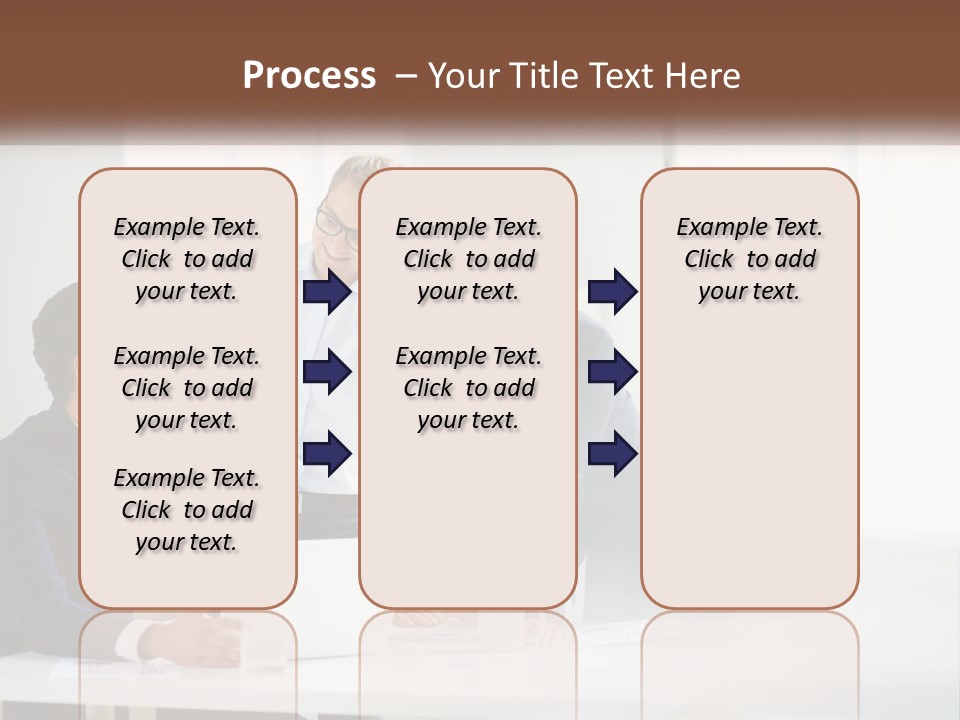 Process – Your Title Text Here

Example Text. Click to add your text.

Example Text. Click to add your text.

Example Text. Click to add your text.

Example Text. Click to add your text.

Example Text. Click to add your text.

Example Text. Click to add your text.